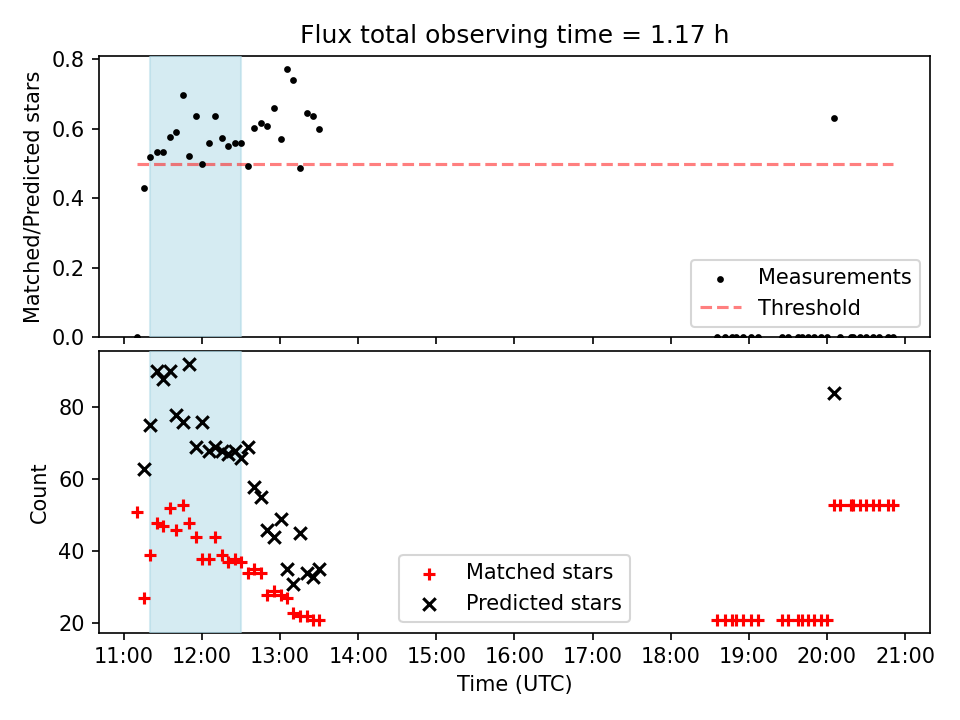 Flux total observing time = 1.17 h

Matched/Predicted stars

0.8
0.6
0.4
0.2
0.0

Measurements
Threshold

Count

80
60
40
20

Matched stars
Predicted stars

11:00 12:00 13:00 14:00 15:00 16:00 17:00 18:00 19:00 20:00 21:00
Time (UTC)